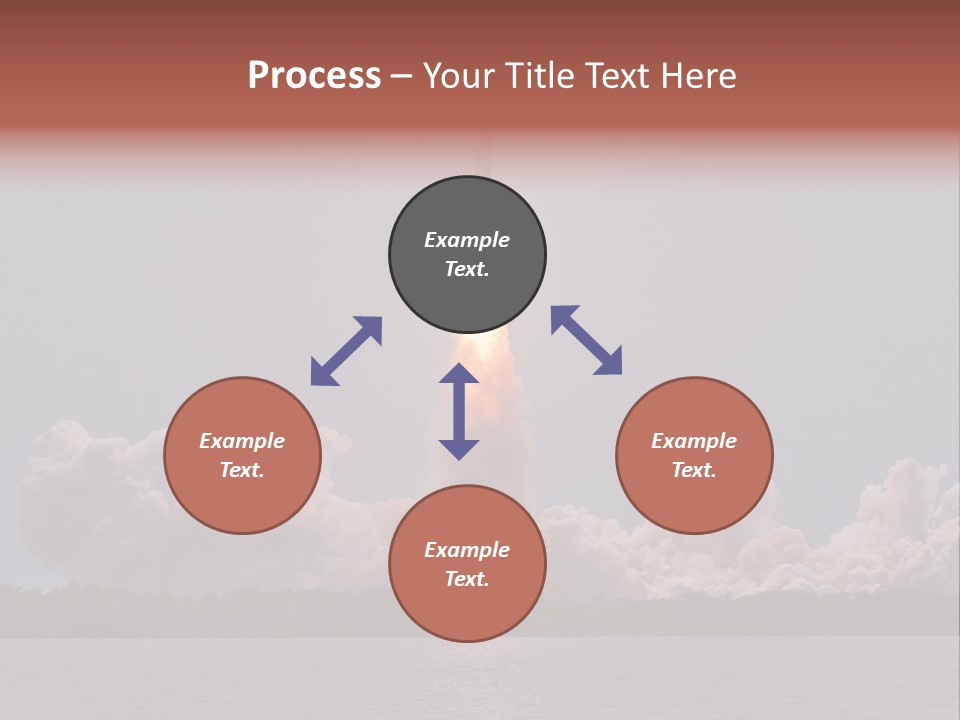 Process – Your Title Text Here

Example Text.

Example Text.

Example Text.

Example Text.